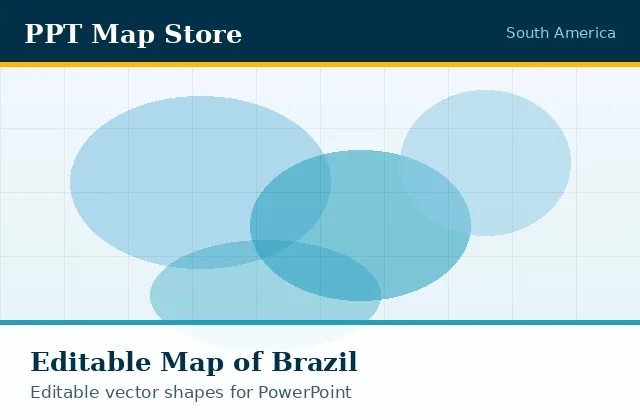 PPT Map Store

South America

Editable Map of Brazil

Editable vector shapes for PowerPoint